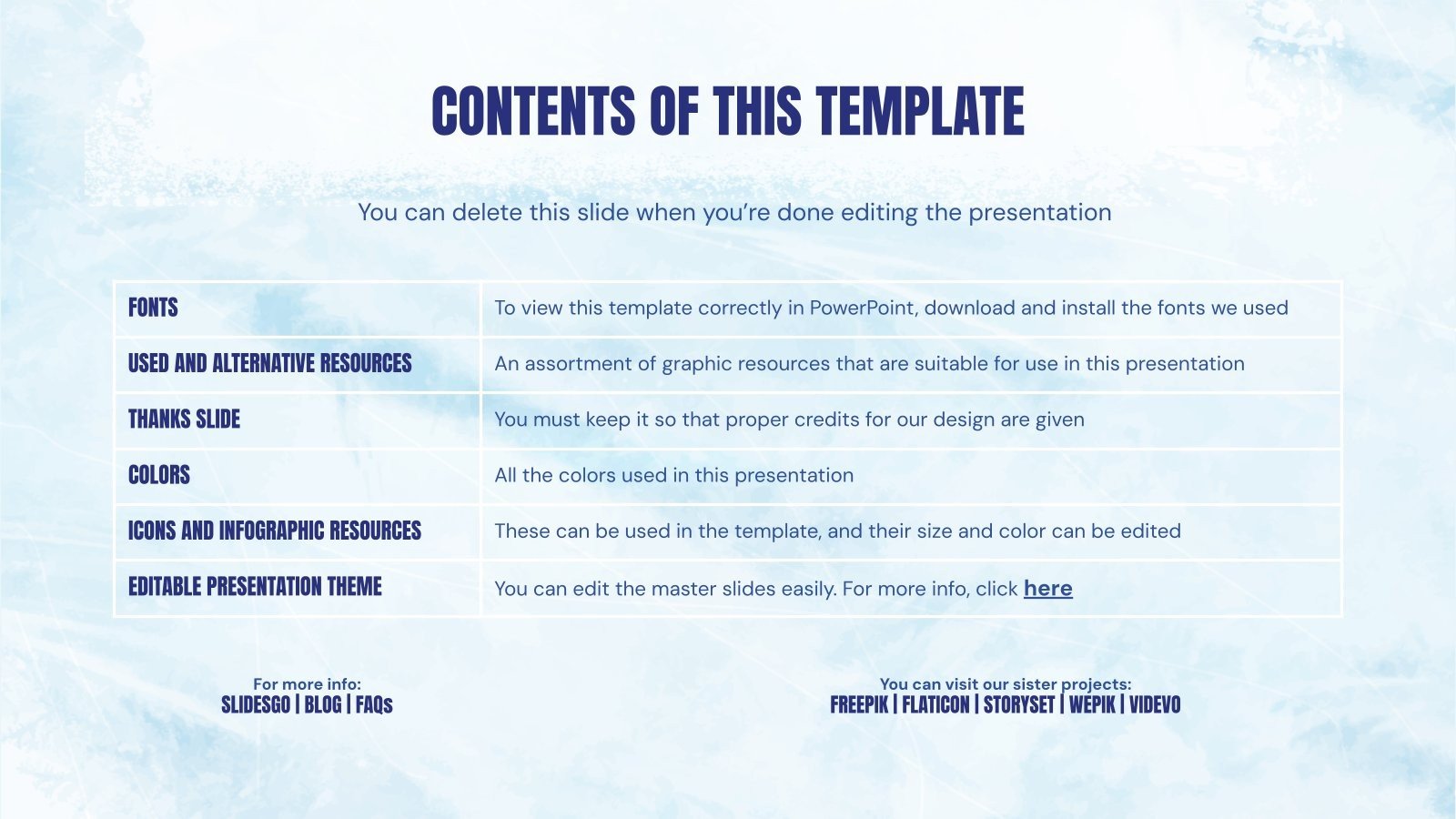 CONTENTS OF THIS TEMPLATE

You can delete this slide when you're done editing the presentation

| FONTS | To view this template correctly in PowerPoint, download and install the fonts we used |
|---|---|
| USED AND ALTERNATIVE RESOURCES | An assortment of graphic resources that are suitable for use in this presentation |
| THANKS SLIDE | You must keep it so that proper credits for our design are given |
| COLORS | All the colors used in this presentation |
| ICONS AND INFOGRAPHIC RESOURCES | These can be used in the template, and their size and color can be edited |
| EDITABLE PRESENTATION THEME | You can edit the master slides easily. For more info, click here |

For more info:
SLIDESGO | BLOG | FAQs

You can visit our sister projects:
FREEPIK | FLATICON | STORYSET | WEPIK | VIDEVO